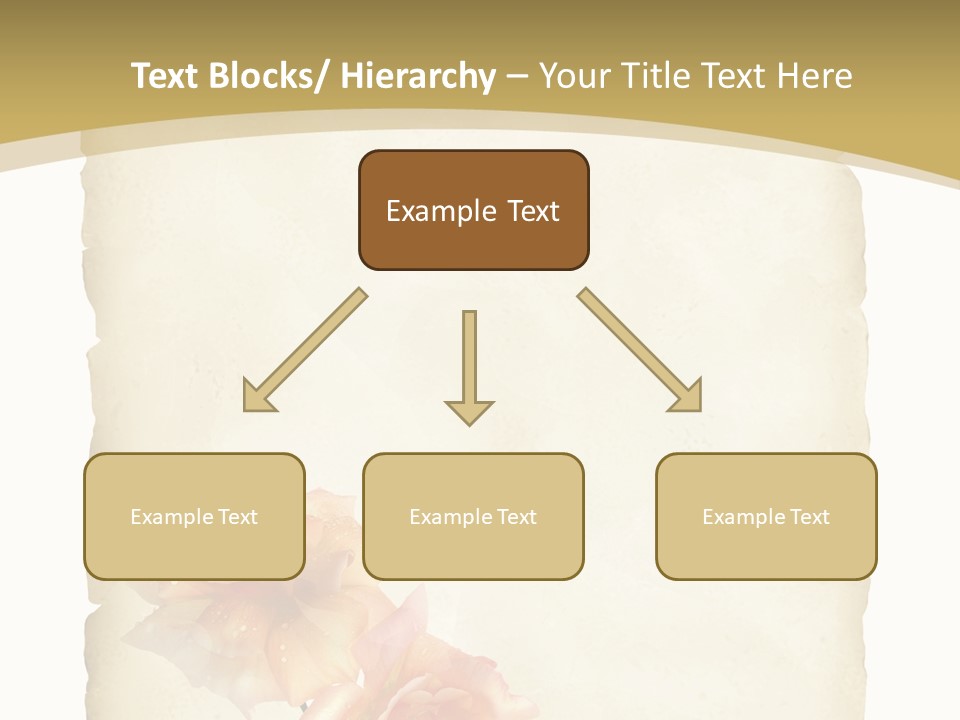 Text Blocks/ Hierarchy – Your Title Text Here

Example Text

Example Text

Example Text

Example Text